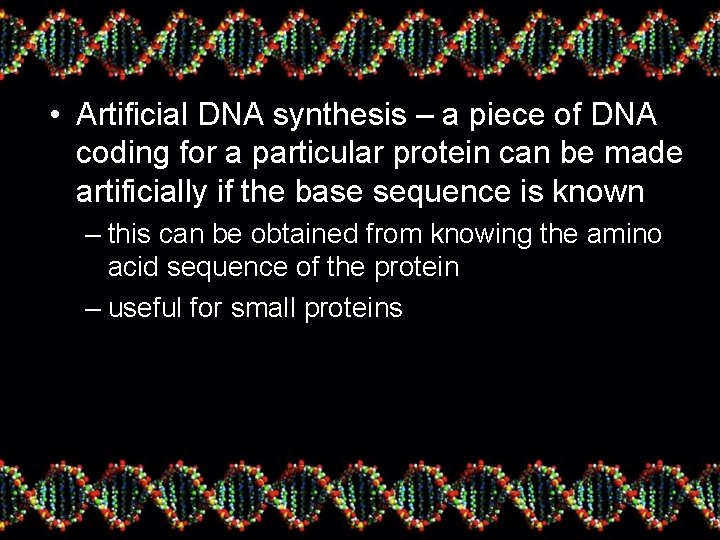 • Artificial DNA synthesis – a piece of DNA coding for a particular protein can be made artificially if the base sequence is known

– this can be obtained from knowing the amino acid sequence of the protein

– useful for small proteins